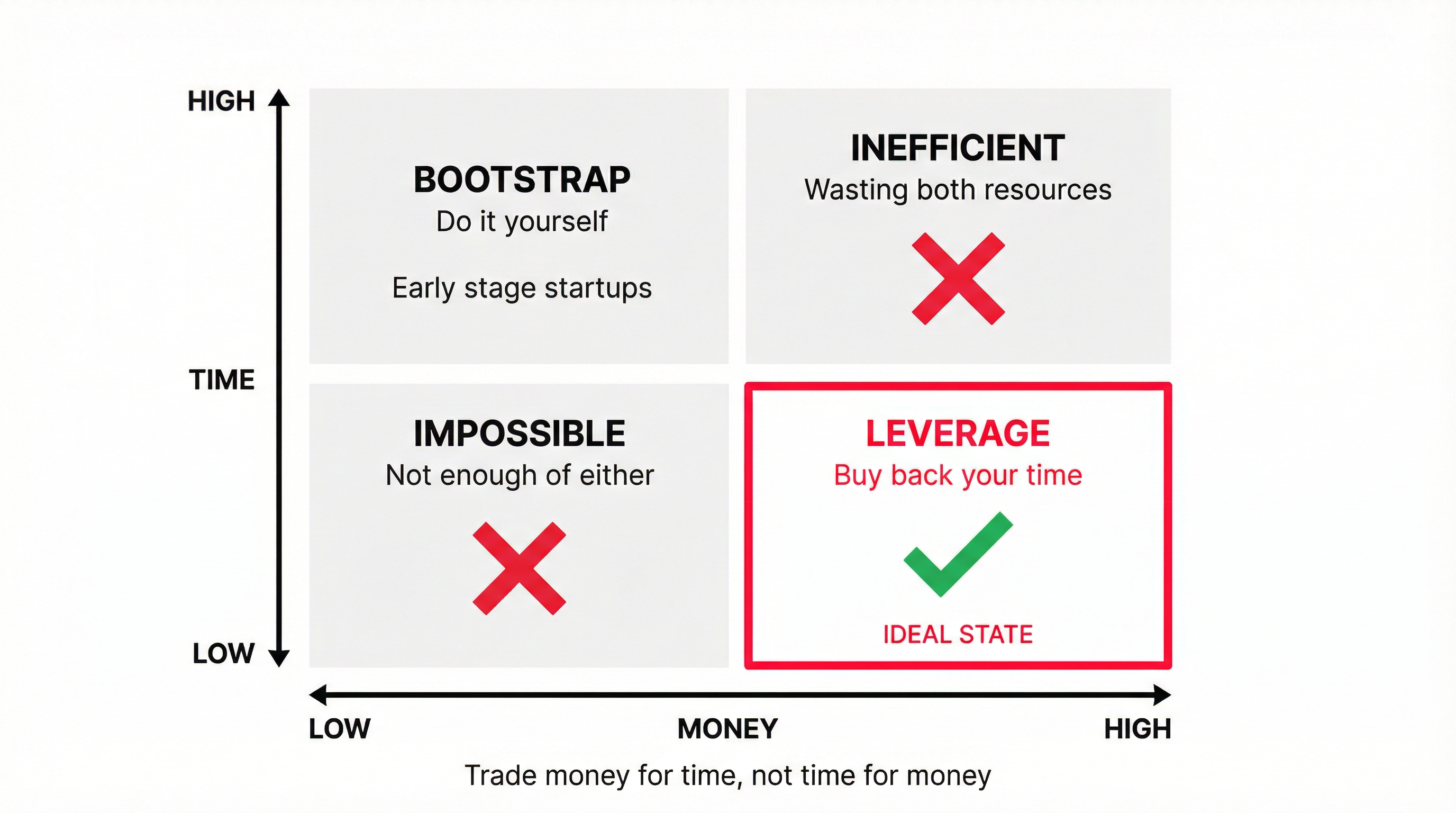 HIGH

TIME

LOW

BOOTSTRAP
Do it yourself

Early stage startups

INEFFICIENT
Wasting both resources

IMPOSSIBLE
Not enough of either

LEVERAGE
Buy back your time

IDEAL STATE

LOW MONEY HIGH

Trade money for time, not time for money